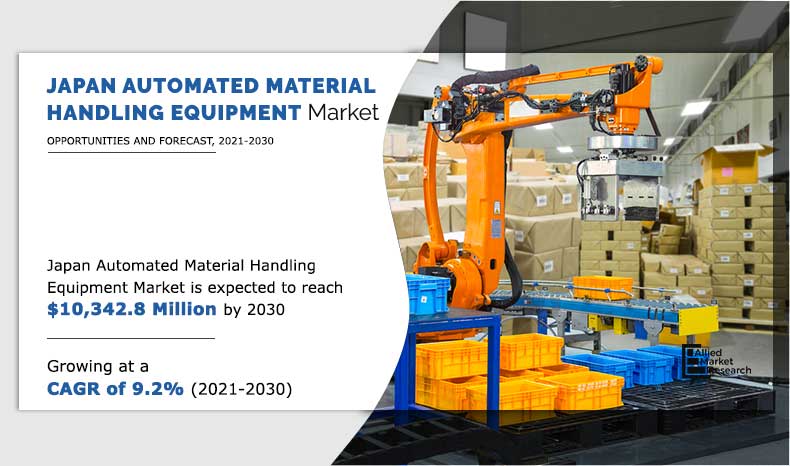 JAPAN AUTOMATED MATERIAL HANDLING EQUIPMENT Market

OPPORTUNITIES AND FORECAST, 2021-2030

Japan Automated Material Handling Equipment Market is expected to reach $10,342.8 Million by 2030

Growing at a CAGR of 9.2% (2021-2030)

Allied Market Research